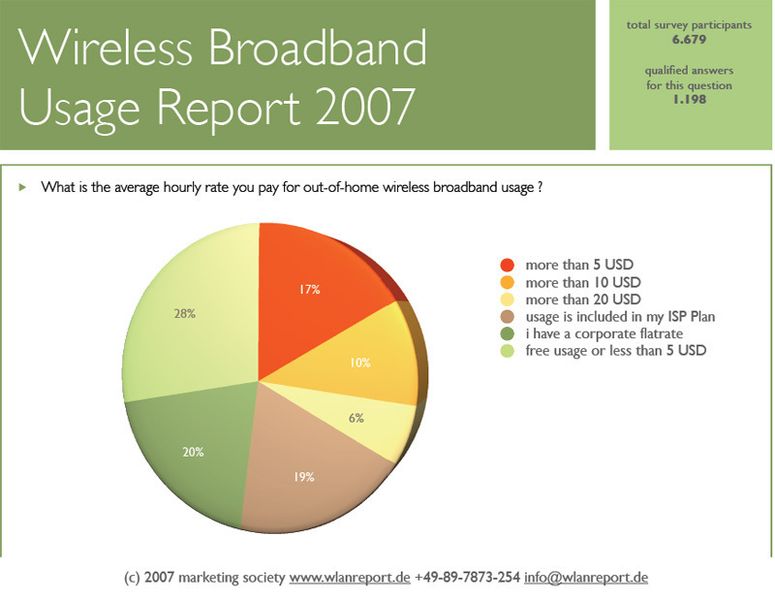 Wireless Broadband Usage Report 2007

total survey participants
6.679

qualified answers for this question
1.198

What is the average hourly rate you pay for out-of-home wireless broadband usage ?

17%
10%
6%
19%
20%
28%

more than 5 USD
more than 10 USD
more than 20 USD
usage is included in my ISP Plan
i have a corporate flatrate
free usage or less than 5 USD

(c) 2007 marketing society www.wlanreport.de +49-89-7873-254 info@wlanreport.de